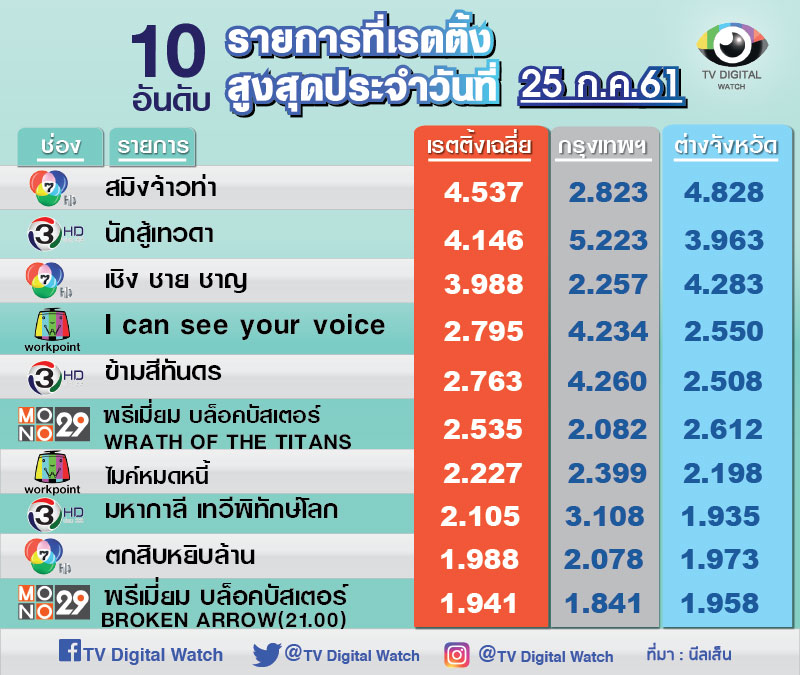 10 อันดับ รายการที่เรตติ้งสูงสุดประจำวันที่ 25 ก.ค.61

TV DIGITAL WATCH

| ช่อง | รายการ | เรตติ้งเฉลี่ย | กรุงเทพฯ | ต่างจังหวัด |
|---|---|---|---|---|
| 7 HD | สมิงจ้าวท่า | 4.537 | 2.823 | 4.828 |
| 3 HD | นักสู้เทวดา | 4.146 | 5.223 | 3.963 |
| 7 HD | เชิง ชาย ชาญ | 3.988 | 2.257 | 4.283 |
| workpoint | I can see your voice | 2.795 | 4.234 | 2.550 |
| 3 HD | ข้ามสีทันดร | 2.763 | 4.260 | 2.508 |
| MONO 29 | พรีเมี่ยม บล็อคบัสเตอร์ WRATH OF THE TITANS | 2.535 | 2.082 | 2.612 |
| workpoint | ไมค์หมดหนี้ | 2.227 | 2.399 | 2.198 |
| 3 HD | มหากาลี เทวีพิทักษ์โลก | 2.105 | 3.108 | 1.935 |
| 7 HD | ตกสิบหยิบล้าน | 1.988 | 2.078 | 1.973 |
| MONO 29 | พรีเมี่ยม บล็อคบัสเตอร์ BROKEN ARROW(21.00) | 1.941 | 1.841 | 1.958 |

TV Digital Watch @TV Digital Watch @TV Digital Watch ที่มา : นีลเส็น